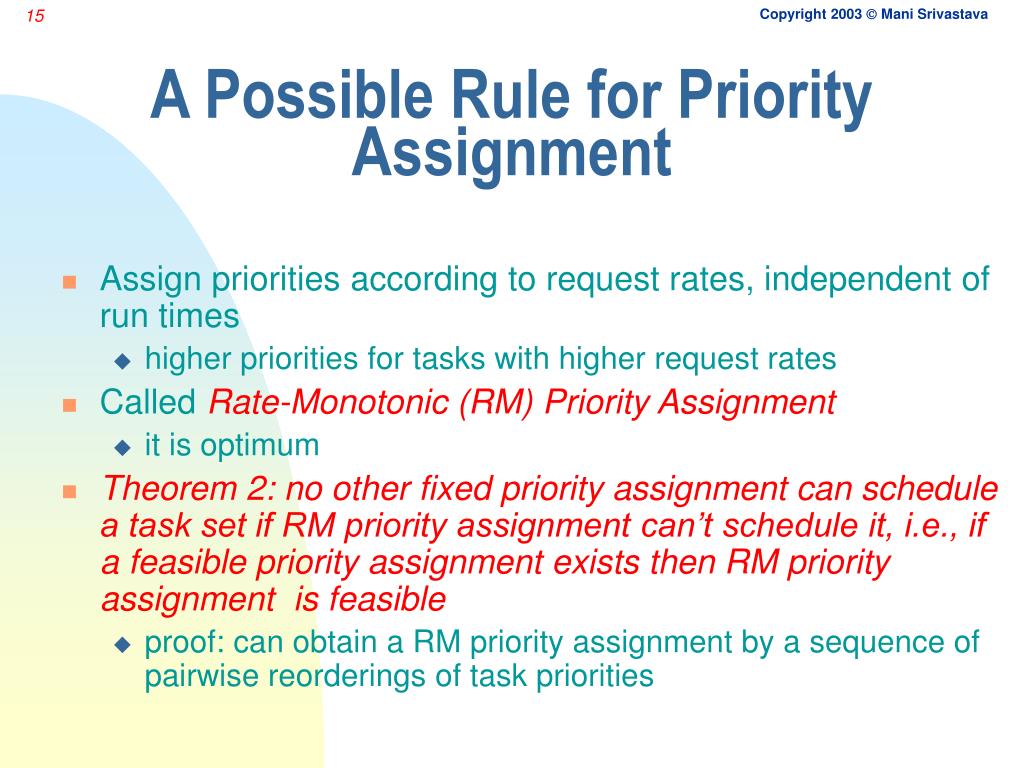 15

Copyright 2003 © Mani Srivastava

A Possible Rule for Priority Assignment

Assign priorities according to request rates, independent of run times

higher priorities for tasks with higher request rates

Called Rate-Monotonic (RM) Priority Assignment

it is optimum

Theorem 2: no other fixed priority assignment can schedule a task set if RM priority assignment can't schedule it, i.e., if a feasible priority assignment exists then RM priority assignment is feasible

proof: can obtain a RM priority assignment by a sequence of pairwise reorderings of task priorities